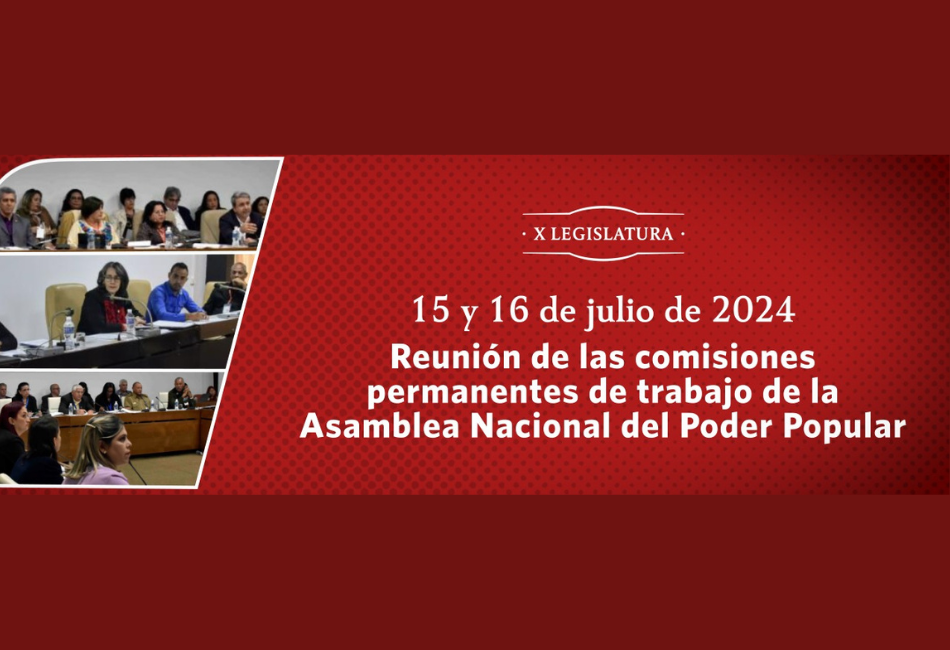 · X LEGISLATURA ·

15 y 16 de julio de 2024

Reunión de las comisiones permanentes de trabajo de la Asamblea Nacional del Poder Popular